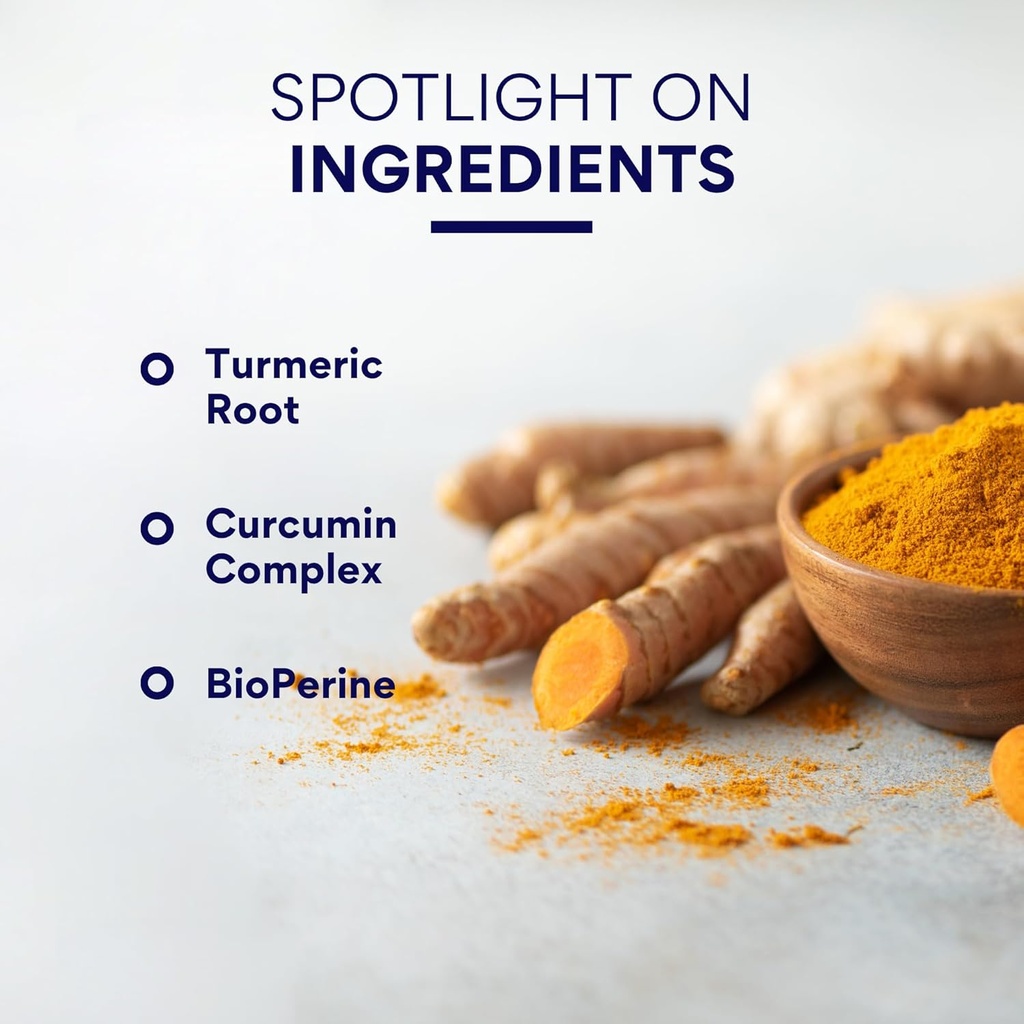 SPOTLIGHT ON
INGREDIENTS

Turmeric Root

Curcumin Complex

BioPerine